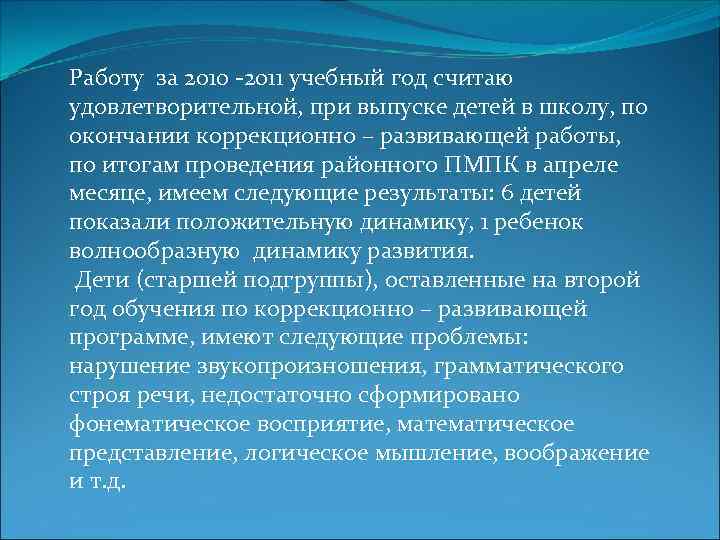 Работу за 2010 -2011 учебный год считаю удовлетворительной, при выпуске детей в школу, по окончании коррекционно – развивающей работы, по итогам проведения районного ПМПК в апреле месяце, имеем следующие результаты: 6 детей показали положительную динамику, 1 ребенок волнообразную динамику развития.

Дети (старшей подгруппы), оставленные на второй год обучения по коррекционно – развивающей программе, имеют следующие проблемы: нарушение звукопроизношения, грамматического строя речи, недостаточно сформировано фонематическое восприятие, математическое представление, логическое мышление, воображение и т.д.